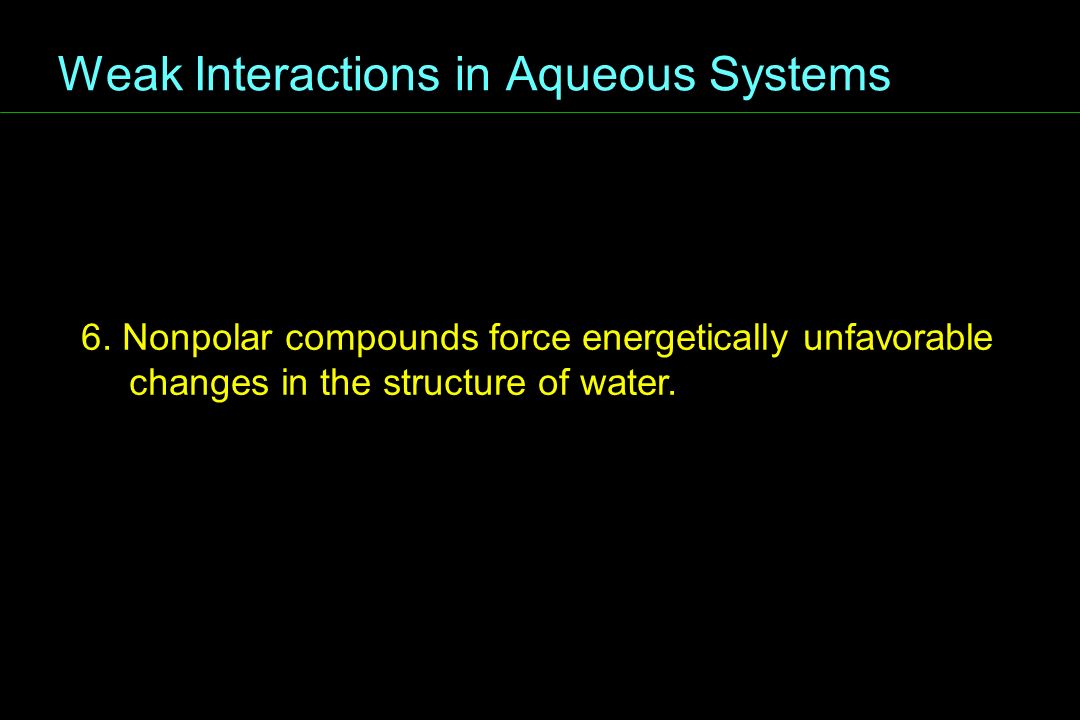 Weak Interactions in Aqueous Systems

6. Nonpolar compounds force energetically unfavorable changes in the structure of water.